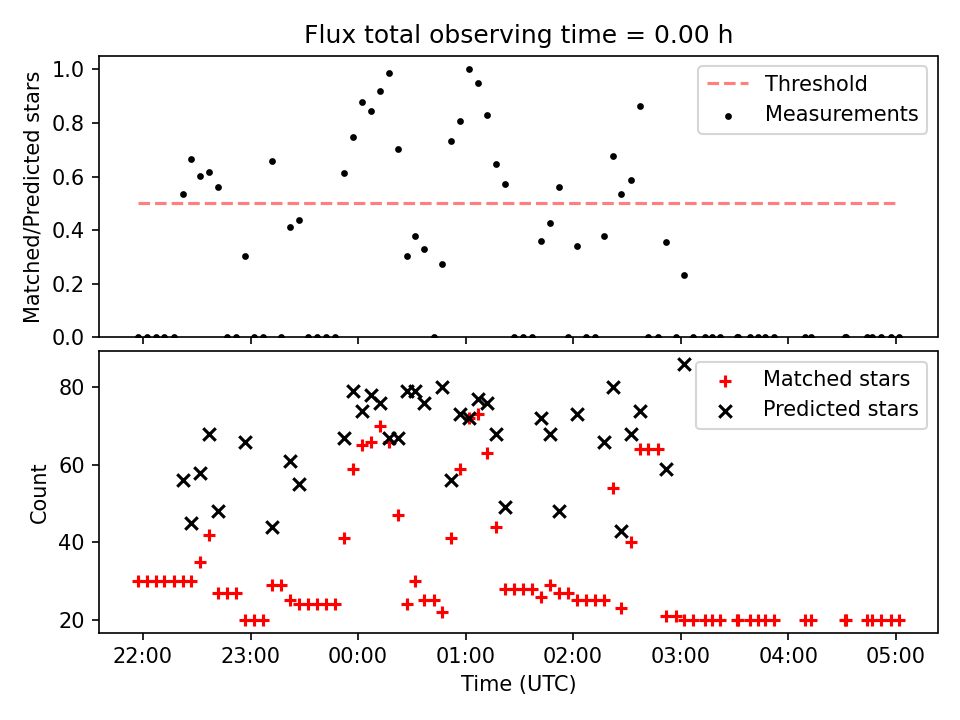 Flux total observing time = 0.00 h

Matched/Predicted stars

1.0
0.8
0.6
0.4
0.2
0.0

Threshold
Measurements

Count

80
60
40
20

Matched stars
Predicted stars

22:00 23:00 00:00 01:00 02:00 03:00 04:00 05:00

Time (UTC)